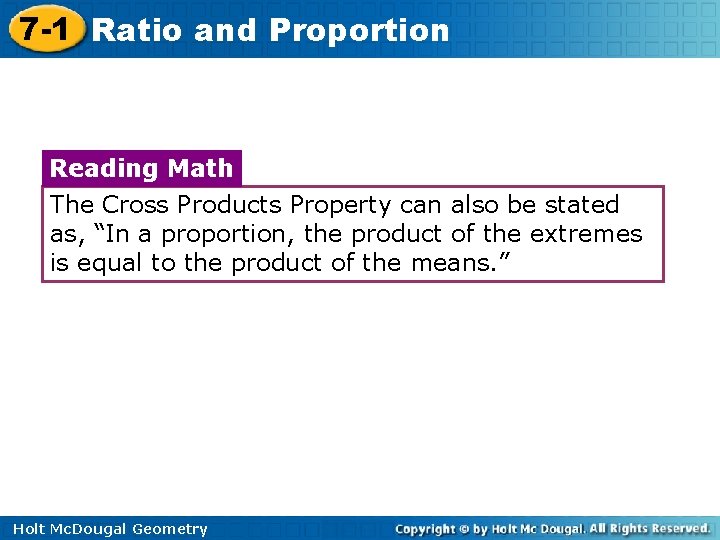 7-1 Ratio and Proportion

Reading Math

The Cross Products Property can also be stated as, “In a proportion, the product of the extremes is equal to the product of the means.”

Holt McDougal Geometry

Copyright © by Holt Mc Dougal. All Rights Reserved.